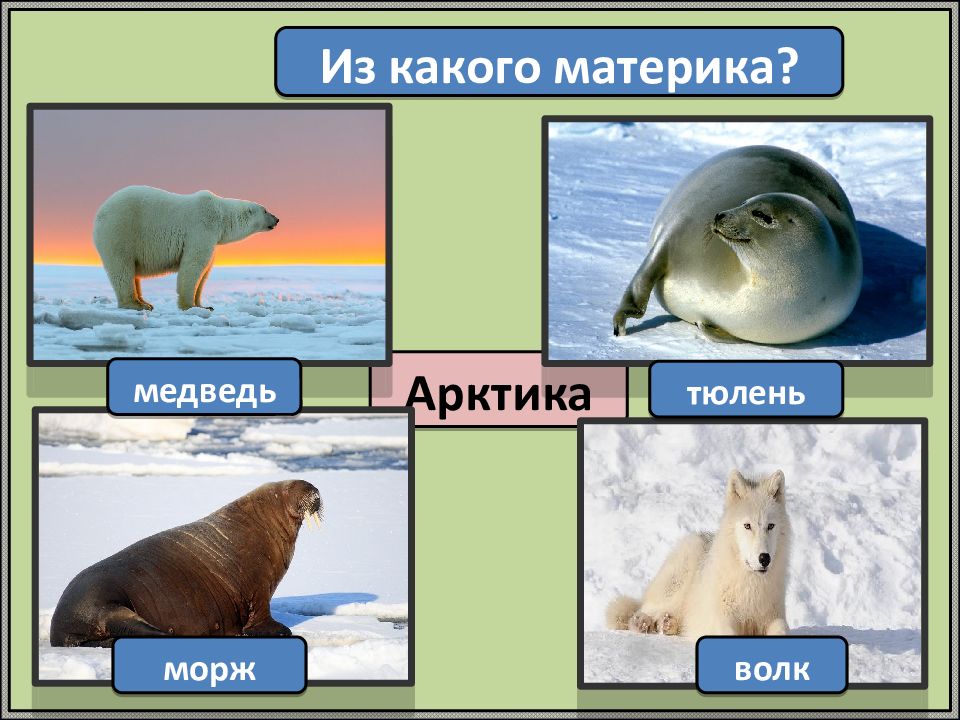 Из какого материка?

медведь

Арктика

тюлень

морж

волк